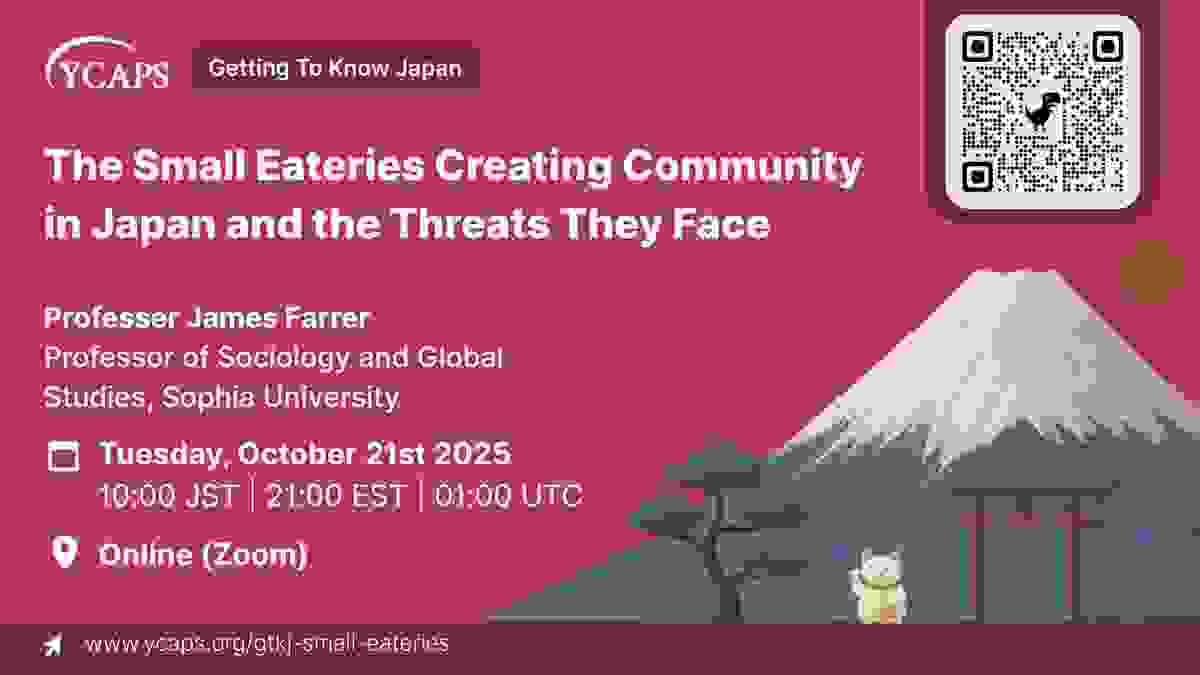 YCAPS

Getting To Know Japan

The Small Eateries Creating Community in Japan and the Threats They Face

Professer James Farrer
Professor of Sociology and Global Studies, Sophia University

Tuesday, October 21st 2025
10:00 JST | 21:00 EST | 01:00 UTC

Online (Zoom)

www.ycaps.org/gtkj-small-eateries